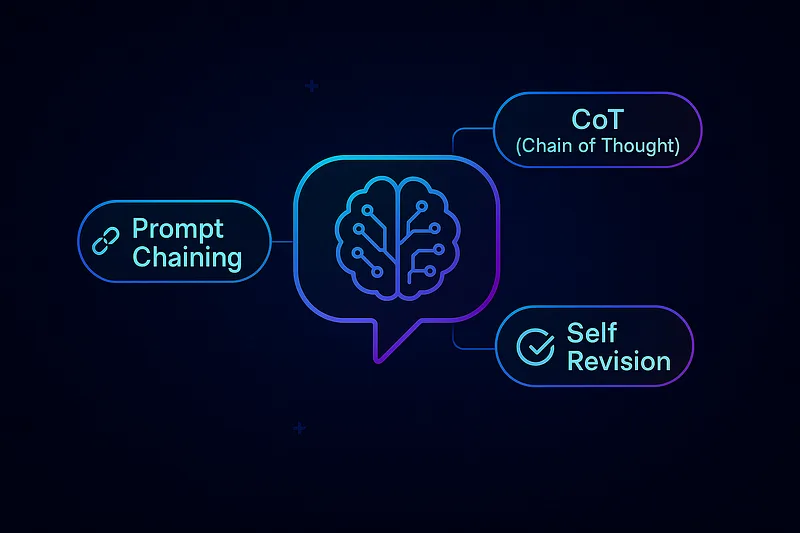 Prompt Chaining

CoT
(Chain of Thought)

Self Revision